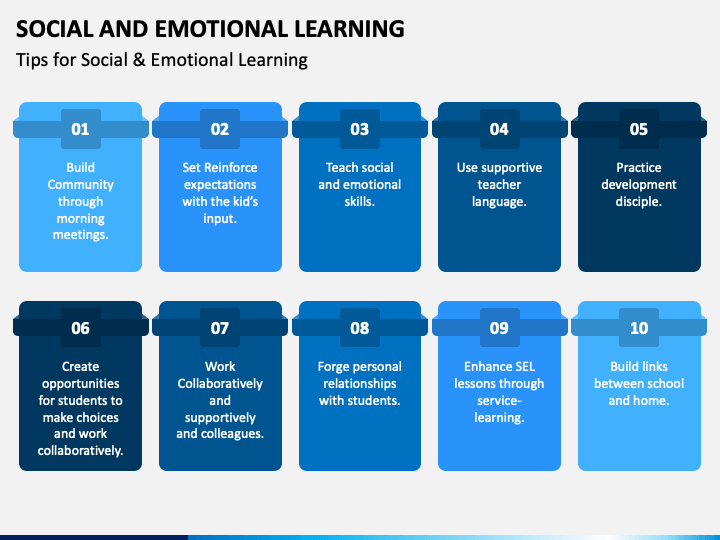 SOCIAL AND EMOTIONAL LEARNING

Tips for Social & Emotional Learning

01

Build Community through morning meetings.

02

Set Reinforce expectations with the kid's input.

03

Teach social and emotional skills.

04

Use supportive teacher language.

05

Practice development disciple.

06

Create opportunities for students to make choices and work collaboratively.

07

Work Collaboratively and supportively and colleagues.

08

Forge personal relationships with students.

09

Enhance SEL lessons through service-learning.

10

Build links between school and home.